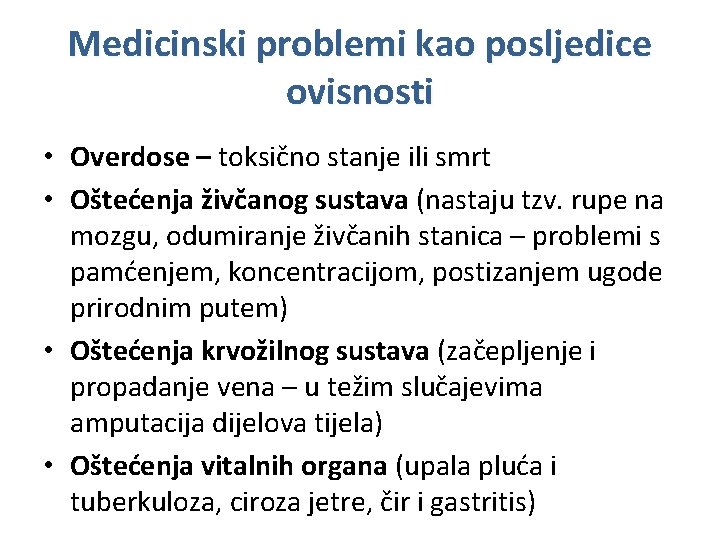 Medicinski problemi kao posljedice ovisnosti

• Overdose – toksično stanje ili smrt
• Oštećenja živčanog sustava (nastaju tzv. rupe na mozgu, odumiranje živčanih stanica – problemi s pamćenjem, koncentracijom, postizanjem ugode prirodnim putem)
• Oštećenja krvožilnog sustava (začepljenje i propadanje vena – u težim slučajevima amputacija dijelova tijela)
• Oštećenja vitalnih organa (upala pluća i tuberkuloza, ciroza jetre, čir i gastritis)